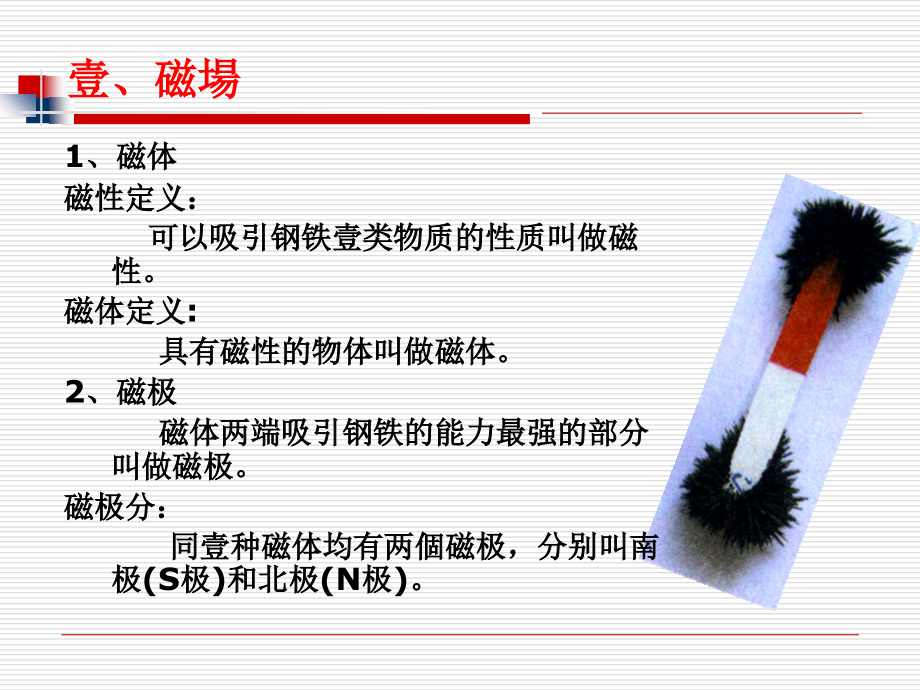 壹、磁場

1、磁体

磁性定义：

可以吸引钢铁壹类物质的性质叫做磁性。

磁体定义:

具有磁性的物体叫做磁体。

2、磁极

磁体两端吸引钢铁的能力最强的部分叫做磁极。

磁极分：

同壹种磁体均有两個磁极，分别叫南极(S极)和北极(N极)。